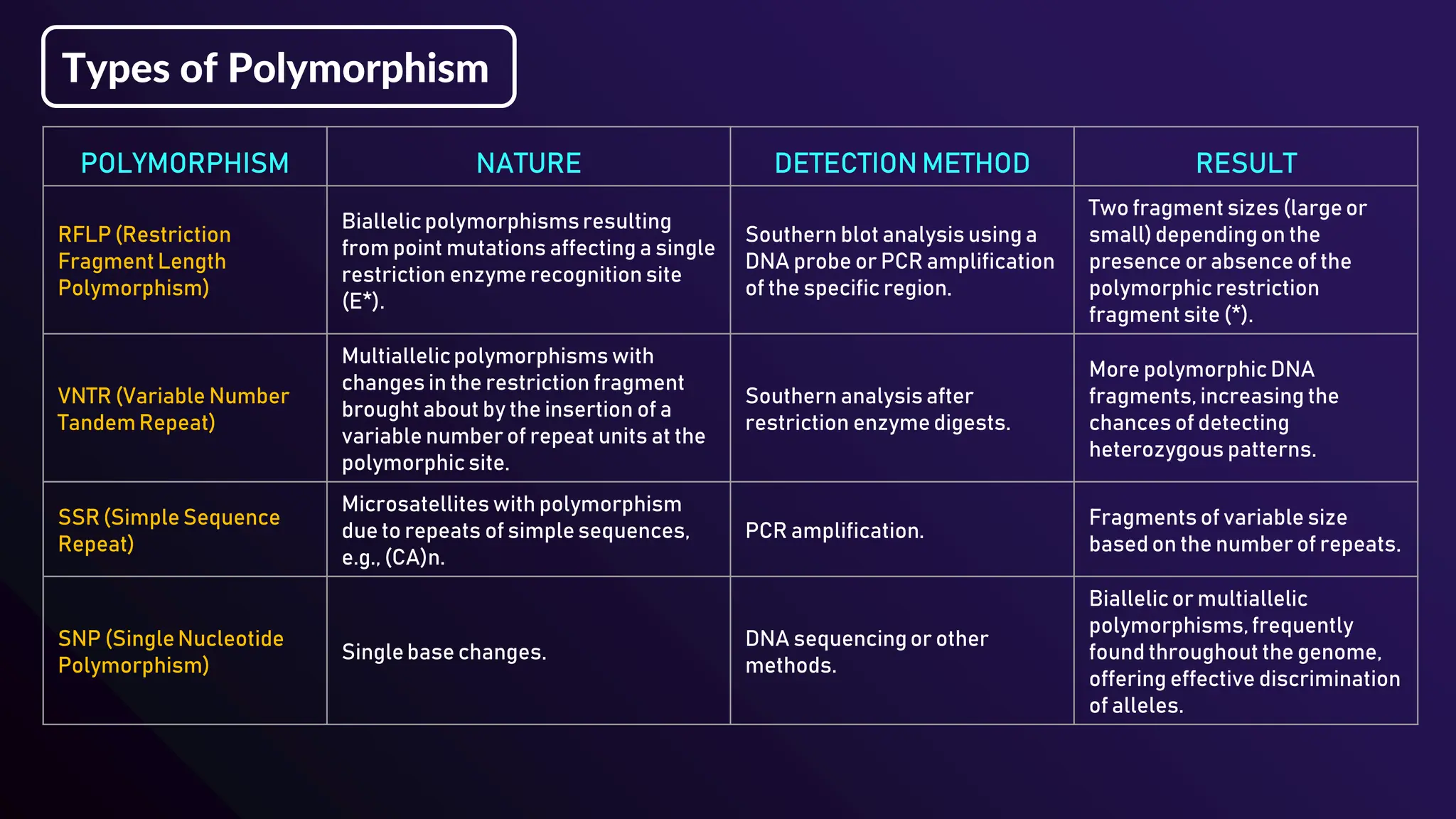 Types of Polymorphism

| POLYMORPHISM | NATURE | DETECTION METHOD | RESULT |
|---|---|---|---|
| RFLP (Restriction Fragment Length Polymorphism) | Biallelic polymorphisms resulting from point mutations affecting a single restriction enzyme recognition site (E*). | Southern blot analysis using a DNA probe or PCR amplification of the specific region. | Two fragment sizes (large or small) depending on the presence or absence of the polymorphic restriction fragment site (*). |
| VNTR (Variable Number Tandem Repeat) | Multiallelic polymorphisms with changes in the restriction fragment brought about by the insertion of a variable number of repeat units at the polymorphic site. | Southern analysis after restriction enzyme digests. | More polymorphic DNA fragments, increasing the chances of detecting heterozygous patterns. |
| SSR (Simple Sequence Repeat) | Microsatellites with polymorphism due to repeats of simple sequences, e.g., (CA)n. | PCR amplification. | Fragments of variable size based on the number of repeats. |
| SNP (Single Nucleotide Polymorphism) | Single base changes. | DNA sequencing or other methods. | Biallelic or multiallelic polymorphisms, frequently found throughout the genome, offering effective discrimination of alleles. |